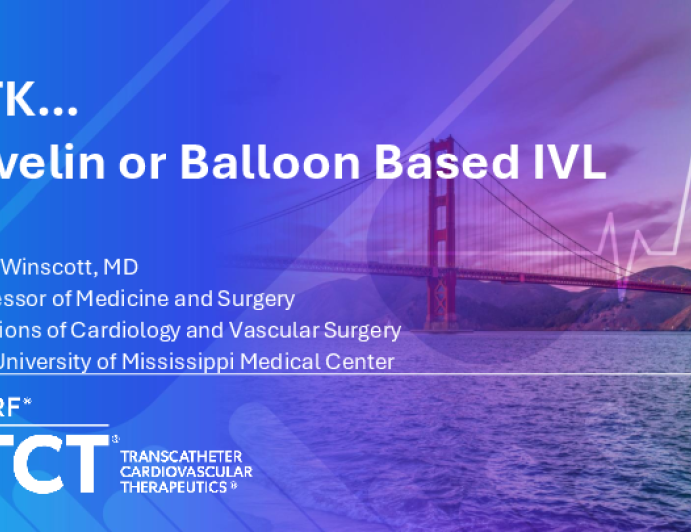 TK...
velin or Balloon Based IVL

Winscott, MD
essor of Medicine and Surgery
ions of Cardiology and Vascular Surgery
University of Mississippi Medical Center

RF®
TCT®
TRANSCATHETER
CARDIOVASCULAR
THERAPEUTICS®